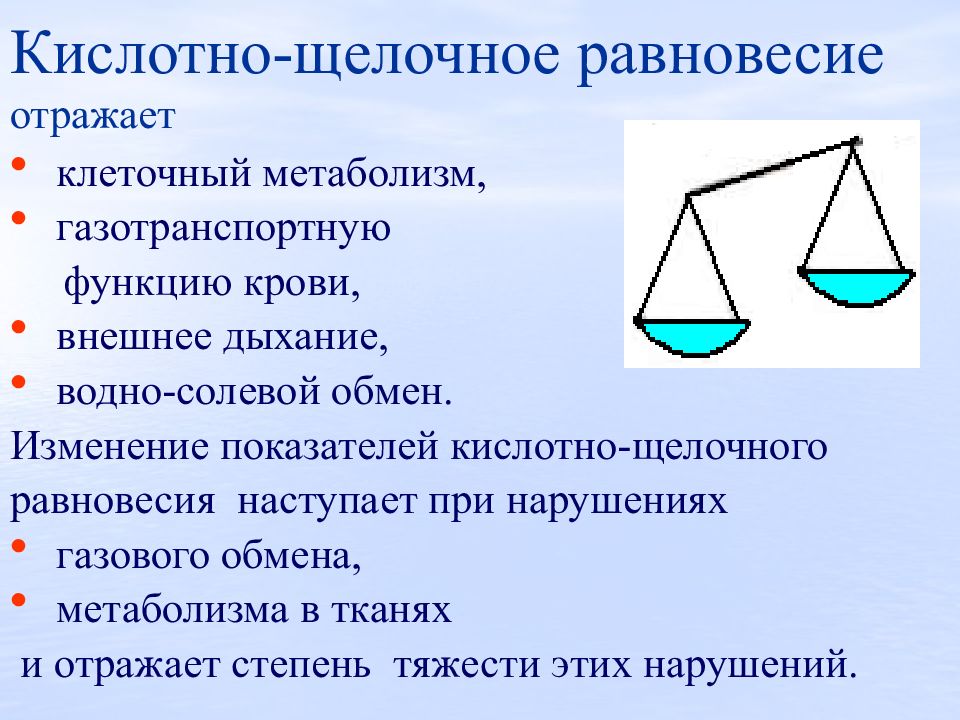 Кислотно-щелочное равновесие

отражает

• клеточный метаболизм,
• газотранспортную функцию крови,
• внешнее дыхание,
• водно-солевой обмен.

Изменение показателей кислотно-щелочного равновесия наступает при нарушениях

• газового обмена,
• метаболизма в тканях

и отражает степень тяжести этих нарушений.